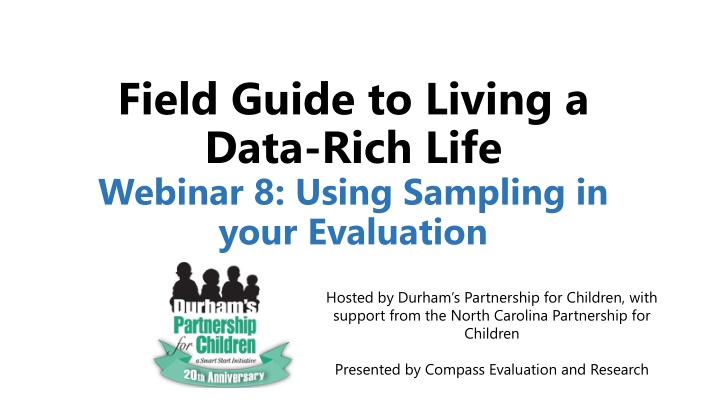 Field Guide to Living a Data-Rich Life

Webinar 8: Using Sampling in your Evaluation

Durham's Partnership for Children
a Smart Start Initiative
20th Anniversary

Hosted by Durham's Partnership for Children, with support from the North Carolina Partnership for Children

Presented by Compass Evaluation and Research